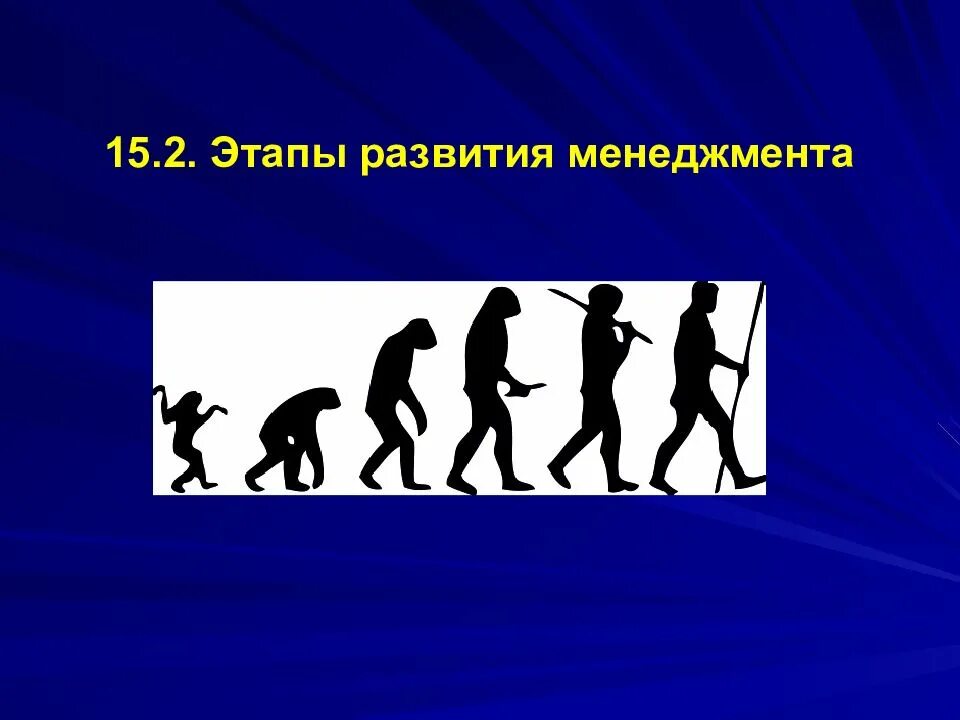 15.2. Этапы развития менеджмента